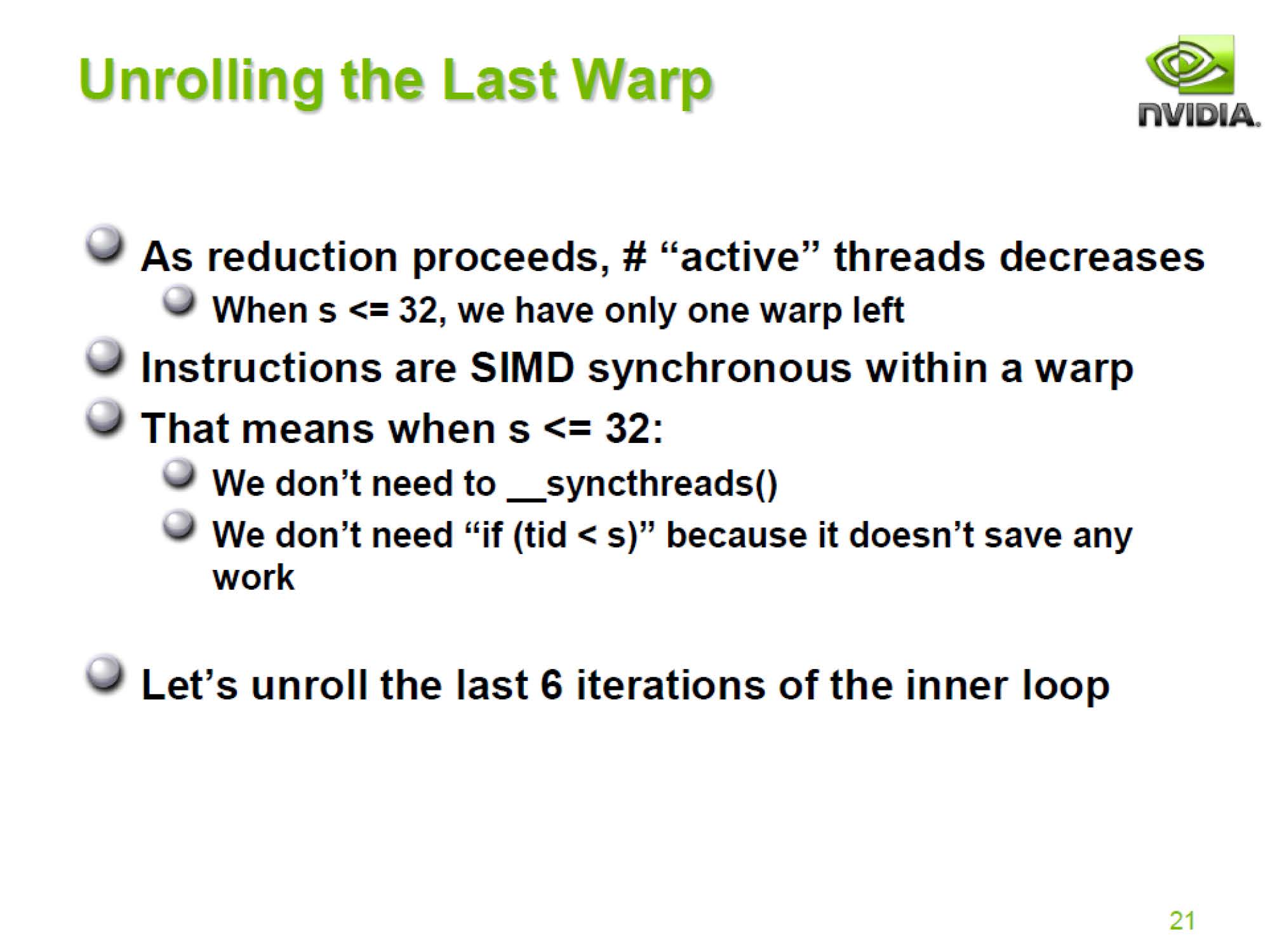 Unrolling the Last Warp

NVIDIA.

As reduction proceeds, # “active” threads decreases

When s <= 32, we have only one warp left

Instructions are SIMD synchronous within a warp

That means when s <= 32:

We don’t need to __syncthreads()

We don’t need “if (tid < s)” because it doesn’t save any work

Let’s unroll the last 6 iterations of the inner loop

21